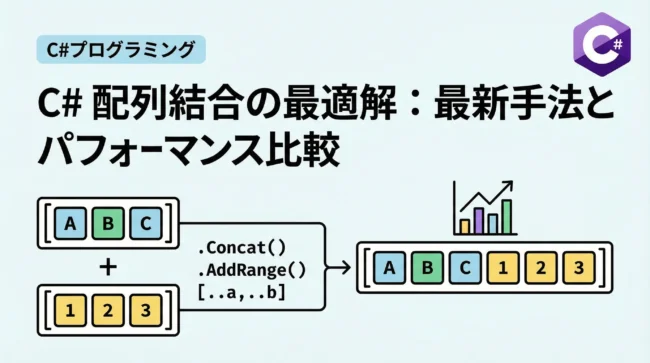 C#プログラミング

C#

C# 配列結合の最適解：最新手法とパフォーマンス比較

A B C

+

1 2 3

.Concat()
.AddRange()
[..a,..b]

A B C 1 2 3